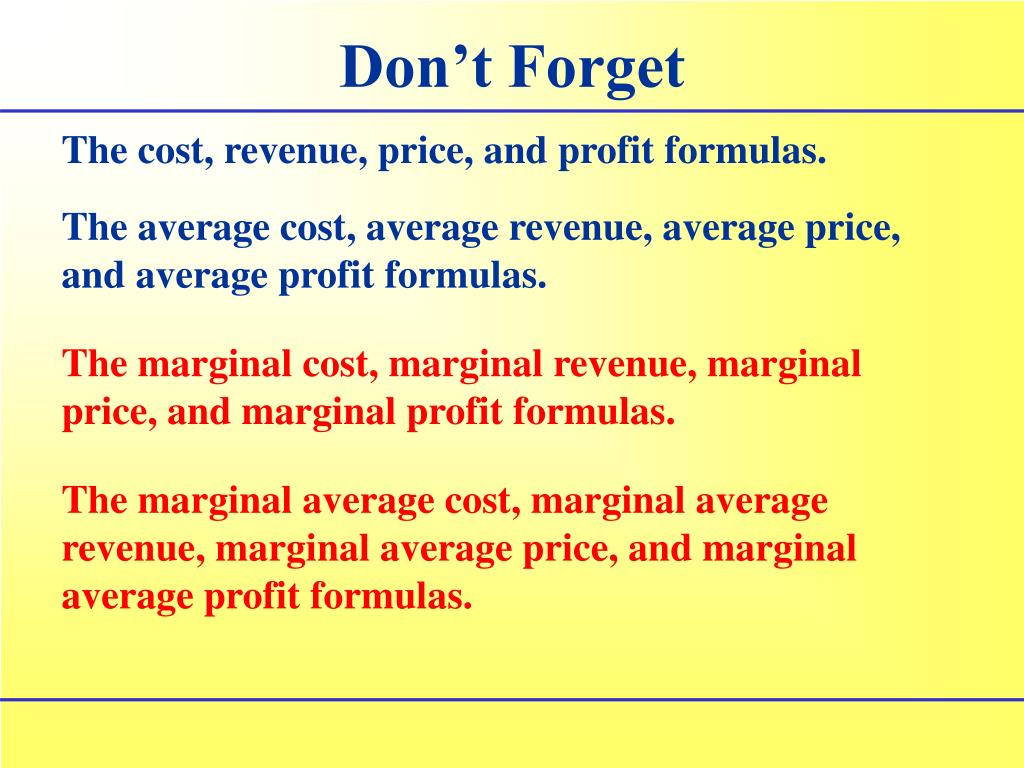 Don’t Forget

The cost, revenue, price, and profit formulas.

The average cost, average revenue, average price, and average profit formulas.

The marginal cost, marginal revenue, marginal price, and marginal profit formulas.

The marginal average cost, marginal average revenue, marginal average price, and marginal average profit formulas.